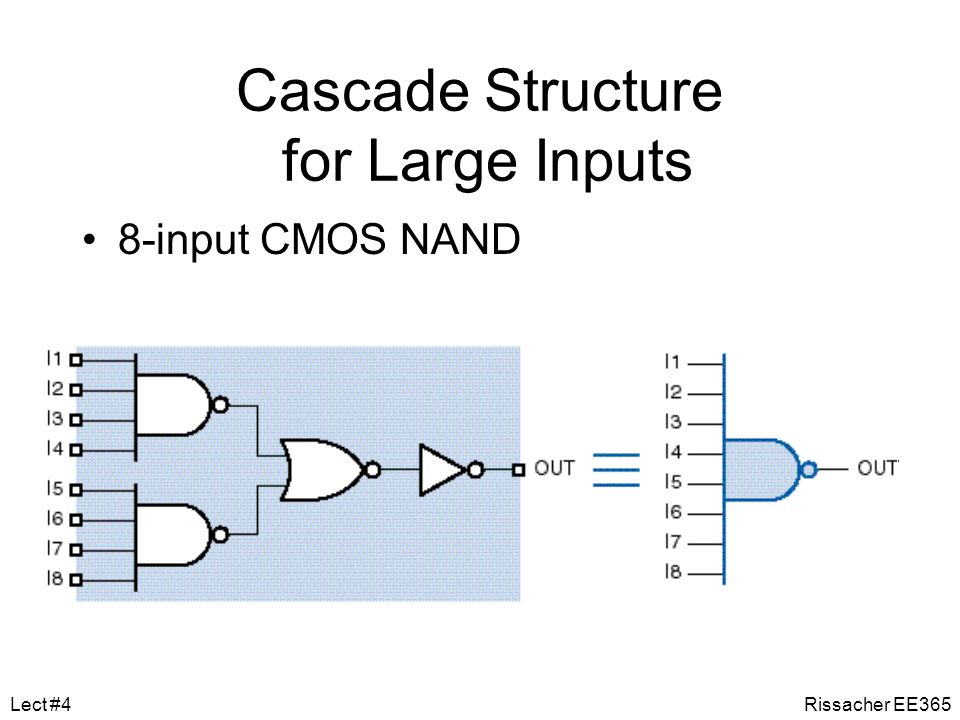 Cascade Structure for Large Inputs

• 8-input CMOS NAND

I1
I2
I3
I4
I5
I6
I7
I8
OUT

I1
I2
I3
I4
I5
I6
I7
I8
OUT

Lect #4

Rissacher EE365